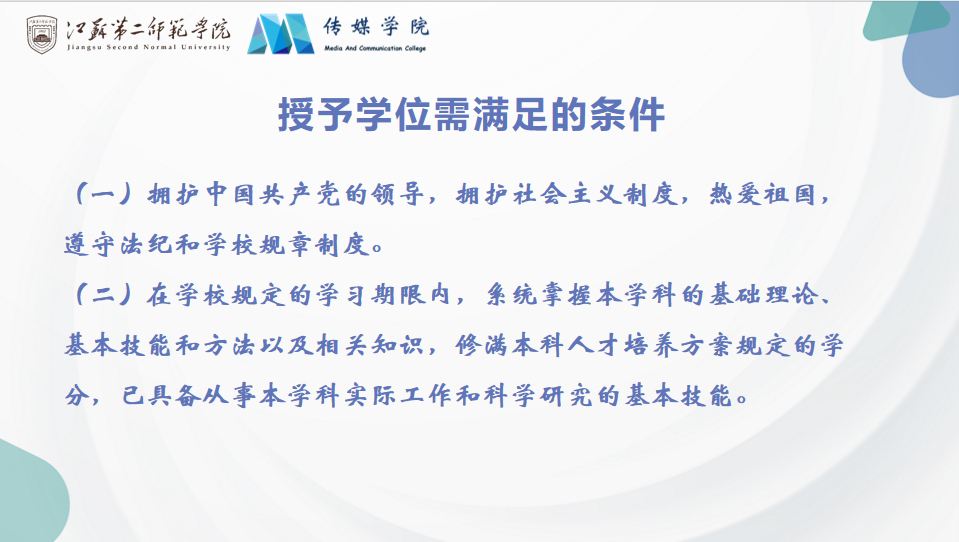 江苏第二师范学院
Jiangsu Second Normal University

传媒学院
Media And Communication College

授予学位需满足的条件

（一）拥护中国共产党的领导，拥护社会主义制度，热爱祖国，遵守法纪和学校规章制度。

（二）在学校规定的学习期限内，系统掌握本学科的基础理论、基本技能和方法以及相关知识，修满本科人才培养方案规定的学分，已具备从事本学科实际工作和科学研究的基本技能。